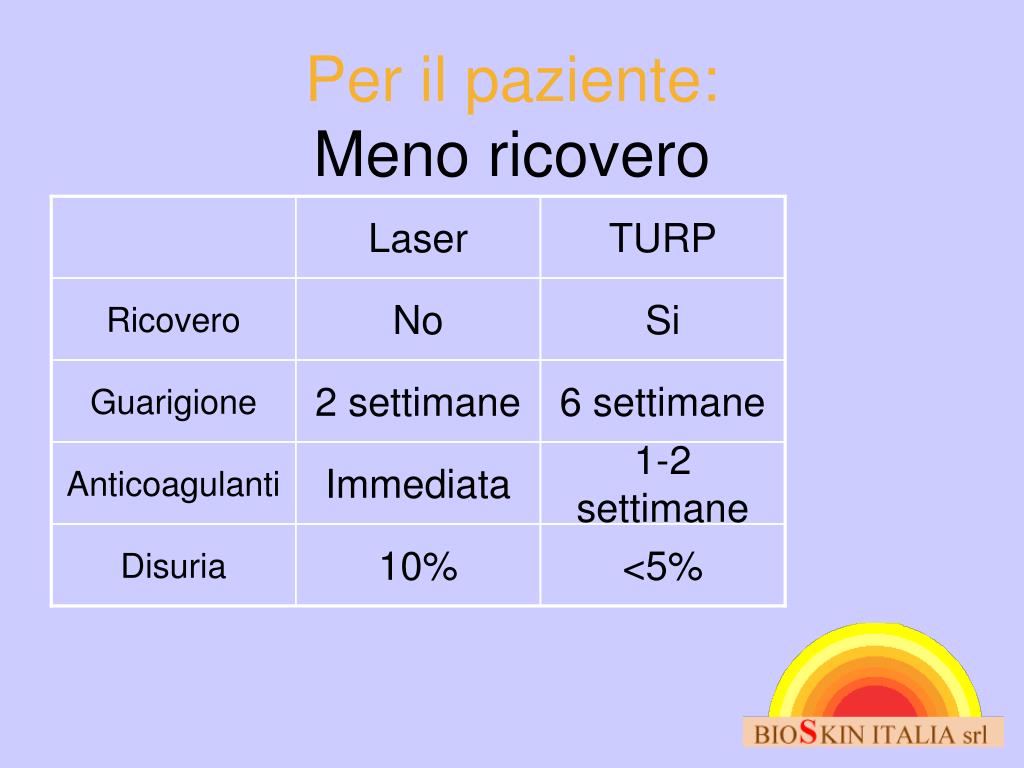 Per il paziente:
Meno ricovero

| | Laser | TURP |
|---|---|---|
| Ricovero | No | Si |
| Guarigione | 2 settimane | 6 settimane |
| Anticoagulanti | Immediata | 1-2 settimane |
| Disuria | 10% | <5% |

BIOSKIN ITALIA srl